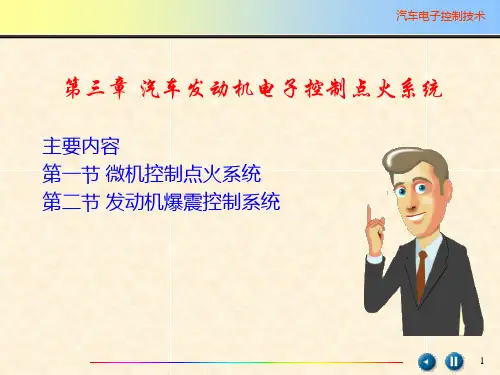 汽车电子控制技术

第三章 汽车发动机电子控制点火系统

主要内容
第一节 微机控制点火系统
第二节 发动机爆震控制系统

1